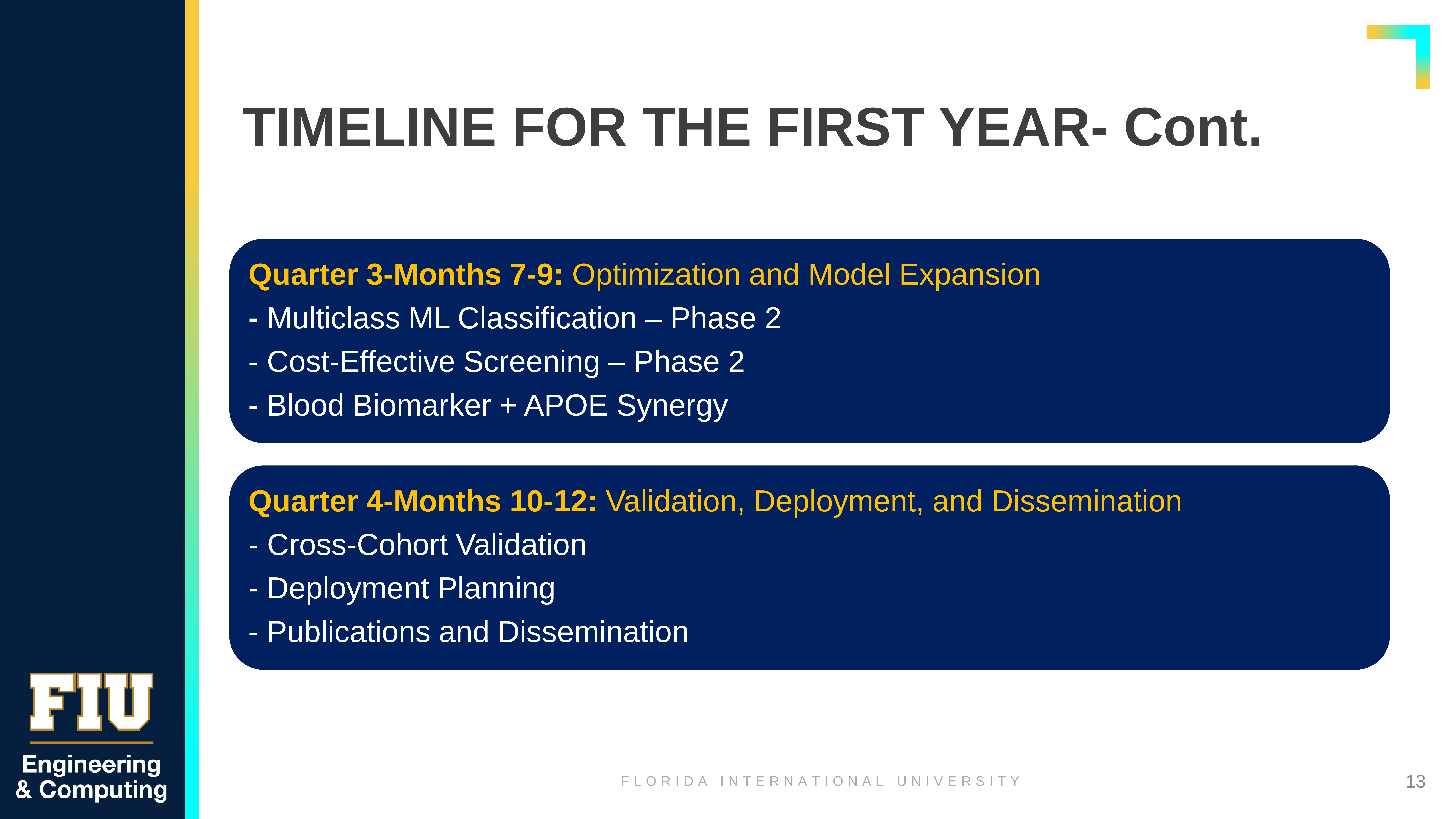 TIMELINE FOR THE FIRST YEAR- Cont.

Quarter 3-Months 7-9: Optimization and Model Expansion
- Multiclass ML Classification – Phase 2
- Cost-Effective Screening – Phase 2
- Blood Biomarker + APOE Synergy

Quarter 4-Months 10-12: Validation, Deployment, and Dissemination
- Cross-Cohort Validation
- Deployment Planning
- Publications and Dissemination

FIU
Engineering & Computing

FLORIDA INTERNATIONAL UNIVERSITY

13